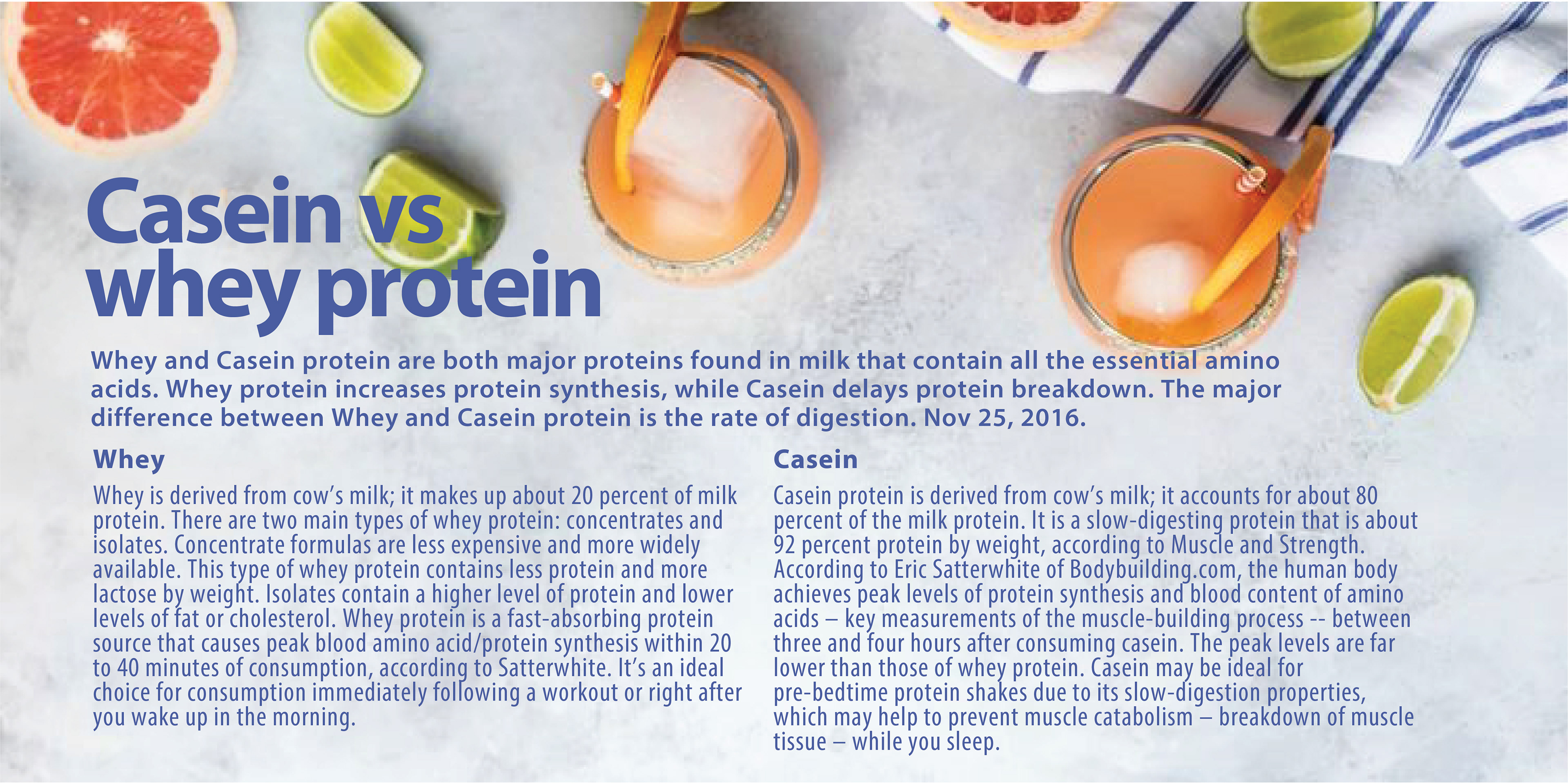 Casein vs whey protein

Whey and Casein protein are both major proteins found in milk that contain all the essential amino acids. Whey protein increases protein synthesis, while Casein delays protein breakdown. The major difference between Whey and Casein protein is the rate of digestion. Nov 25, 2016.

Whey

Whey is derived from cow's milk; it makes up about 20 percent of milk protein. There are two main types of whey protein: concentrates and isolates. Concentrate formulas are less expensive and more widely available. This type of whey protein contains less protein and more lactose by weight. Isolates contain a higher level of protein and lower levels of fat or cholesterol. Whey protein is a fast-absorbing protein source that causes peak blood amino acid/protein synthesis within 20 to 40 minutes of consumption, according to Satterwhite. It's an ideal choice for consumption immediately following a workout or right after you wake up in the morning.

Casein

Casein protein is derived from cow's milk; it accounts for about 80 percent of the milk protein. It is a slow-digesting protein that is about 92 percent protein by weight, according to Muscle and Strength. According to Eric Satterwhite of Bodybuilding.com, the human body achieves peak levels of protein synthesis and blood content of amino acids – key measurements of the muscle-building process -- between three and four hours after consuming casein. The peak levels are far lower than those of whey protein. Casein may be ideal for pre-bedtime protein shakes due to its slow-digestion properties, which may help to prevent muscle catabolism – breakdown of muscle tissue – while you sleep.